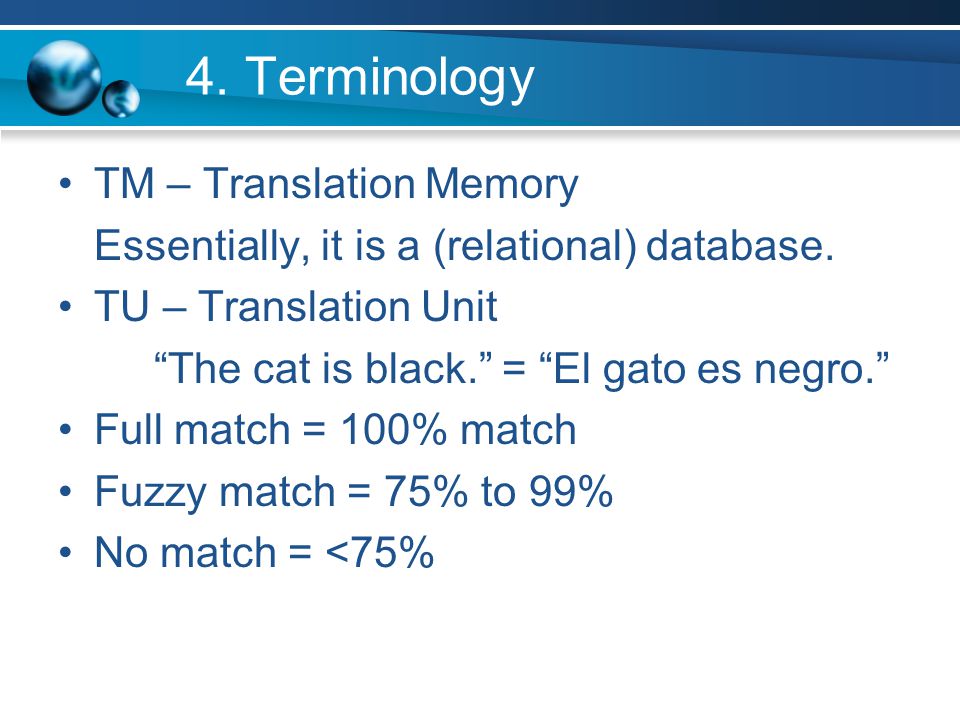 4. Terminology

• TM – Translation Memory
Essentially, it is a (relational) database.

• TU – Translation Unit
“The cat is black.” = “El gato es negro.”

• Full match = 100% match

• Fuzzy match = 75% to 99%

• No match = <75%